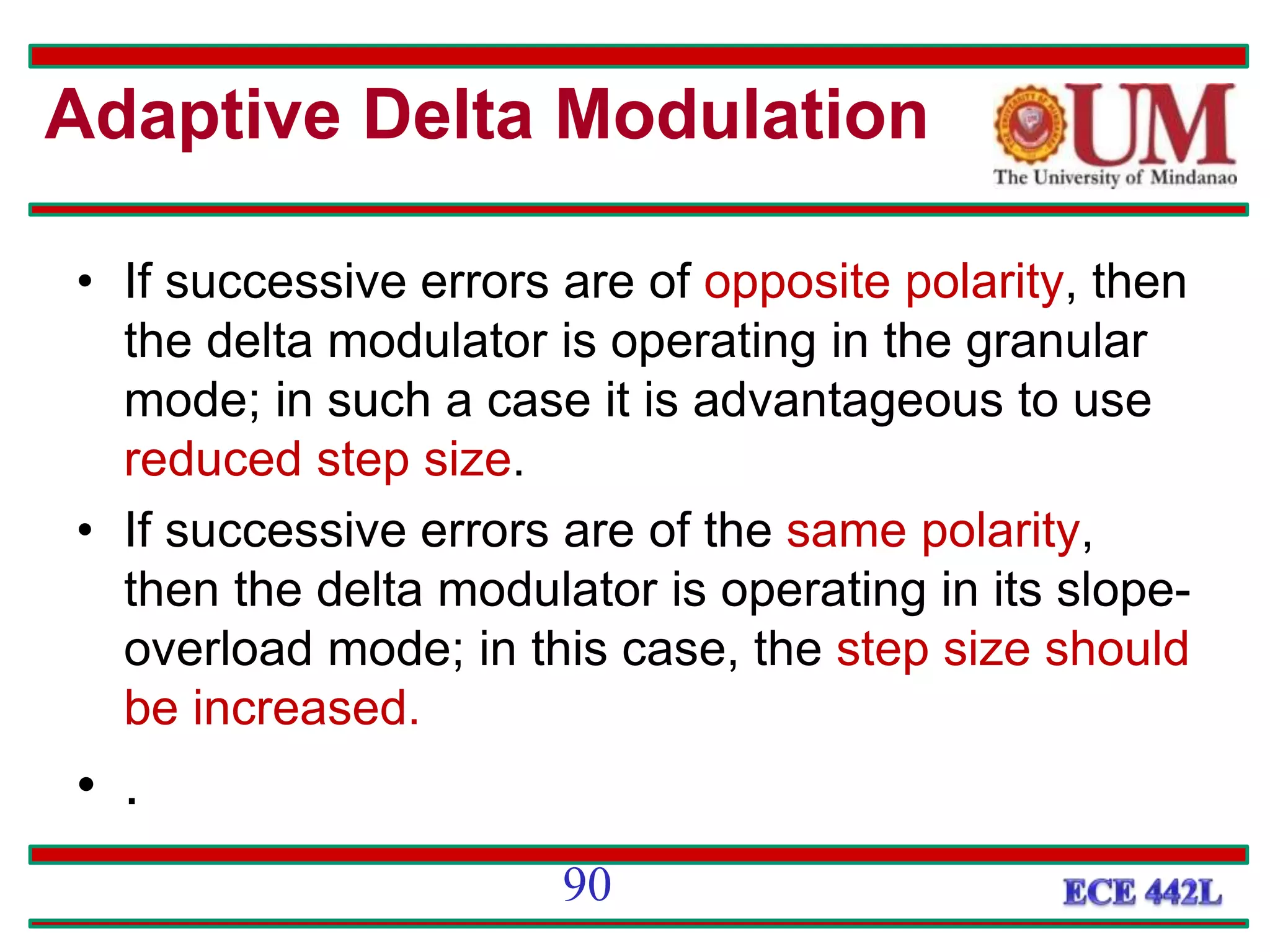 Adaptive Delta Modulation

UM
The University of Mindanao

• If successive errors are of opposite polarity, then the delta modulator is operating in the granular mode; in such a case it is advantageous to use reduced step size.

• If successive errors are of the same polarity, then the delta modulator is operating in its slope-overload mode; in this case, the step size should be increased.

• .

90

ECE 442L